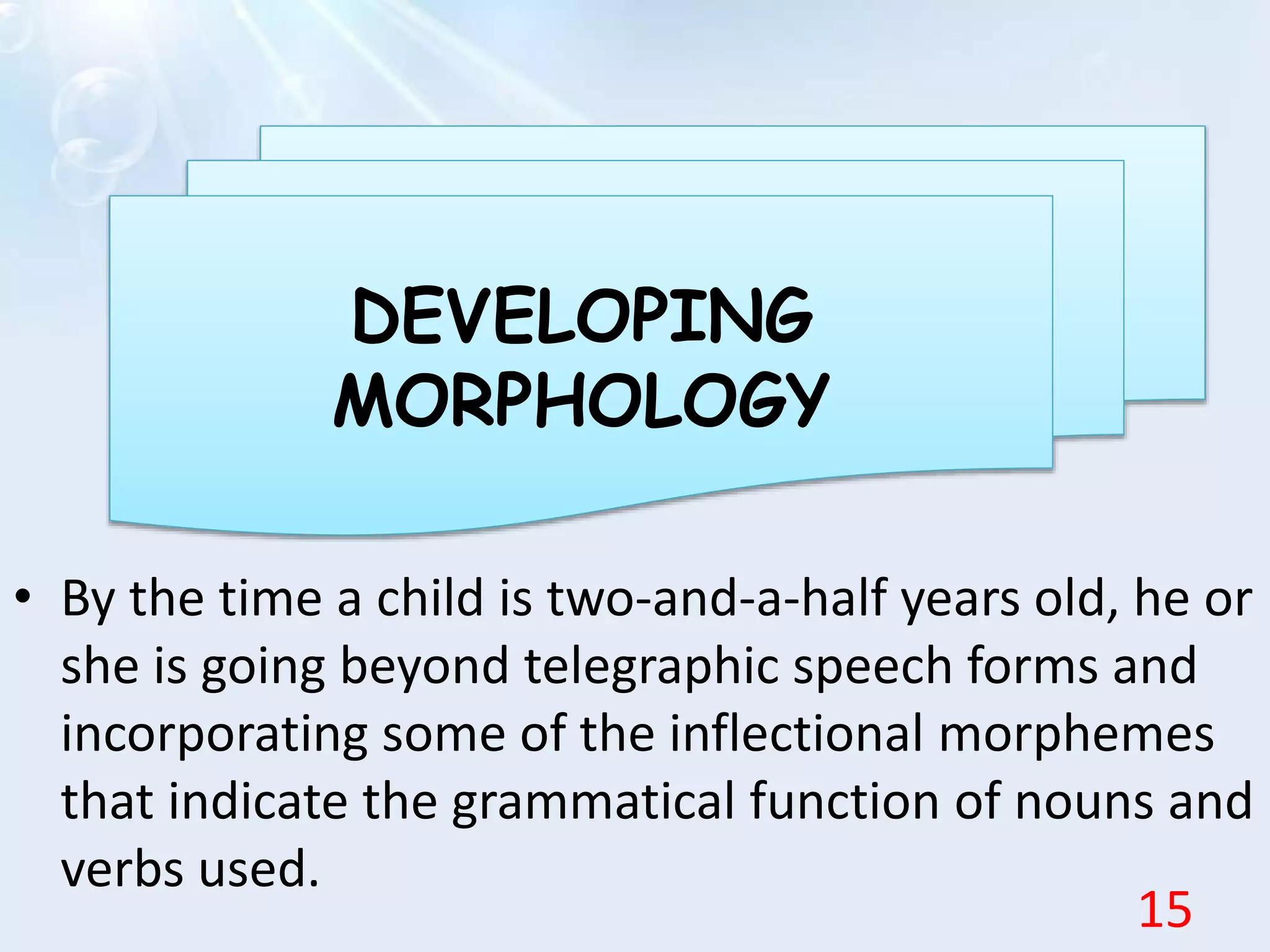 DEVELOPING MORPHOLOGY

• By the time a child is two-and-a-half years old, he or she is going beyond telegraphic speech forms and incorporating some of the inflectional morphemes that indicate the grammatical function of nouns and verbs used.

15